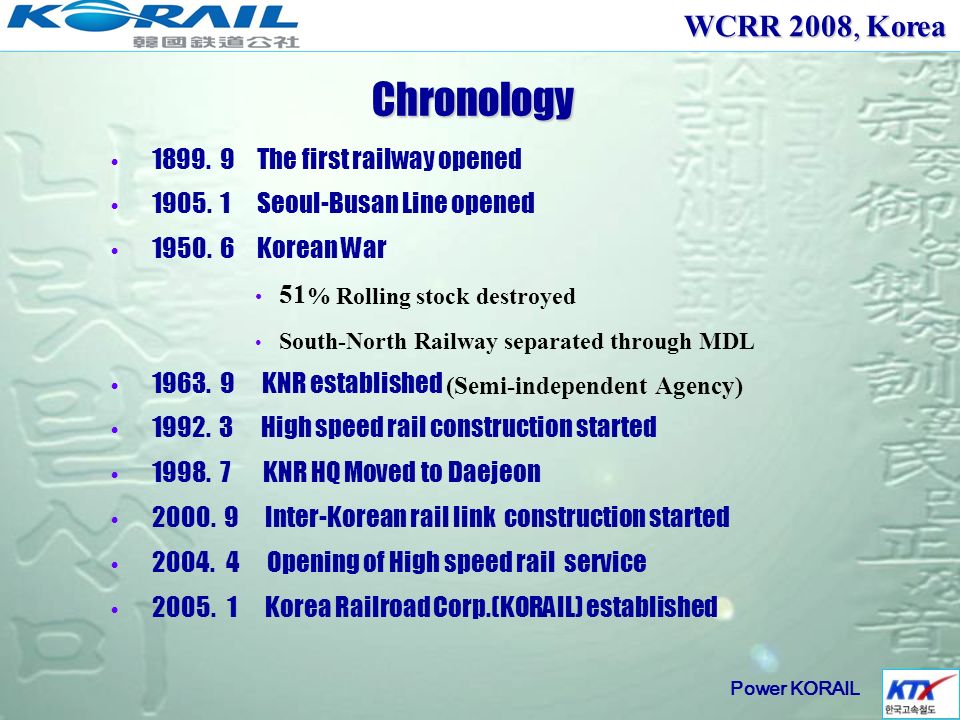 KORAIL
韓國鐵道公社

WCRR 2008, Korea

Chronology

• 1899. 9 The first railway opened
• 1905. 1 Seoul-Busan Line opened
• 1950. 6 Korean War
  • 51% Rolling stock destroyed
  • South-North Railway separated through MDL
• 1963. 9 KNR established (Semi-independent Agency)
• 1992. 3 High speed rail construction started
• 1998. 7 KNR HQ Moved to Daejeon
• 2000. 9 Inter-Korean rail link construction started
• 2004. 4 Opening of High speed rail service
• 2005. 1 Korea Railroad Corp.(KORAIL) established

Power KORAIL

KTX
한국고속철도